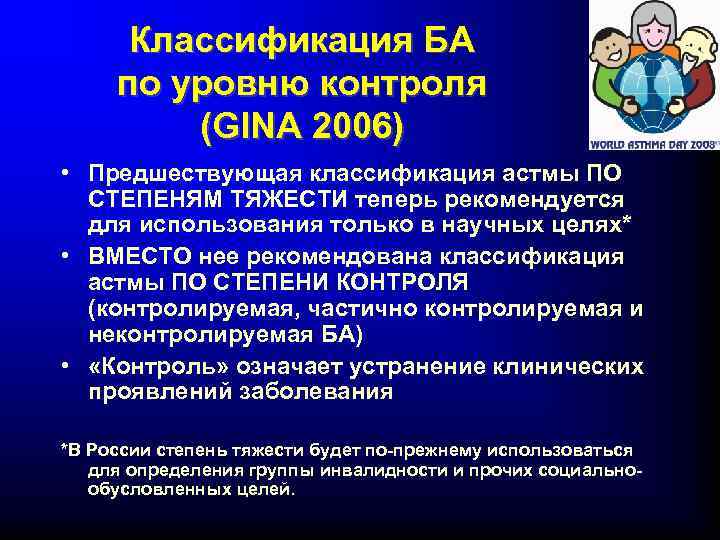 Классификация БА по уровню контроля (GINA 2006)

WORLD ASTHMA DAY 2008

• Предшествующая классификация астмы ПО СТЕПЕНЯМ ТЯЖЕСТИ теперь рекомендуется для использования только в научных целях*
• ВМЕСТО нее рекомендована классификация астмы ПО СТЕПЕНИ КОНТРОЛЯ (контролируемая, частично контролируемая и неконтролируемая БА)
• «Контроль» означает устранение клинических проявлений заболевания

*В России степень тяжести будет по-прежнему использоваться для определения группы инвалидности и прочих социально-обусловленных целей.